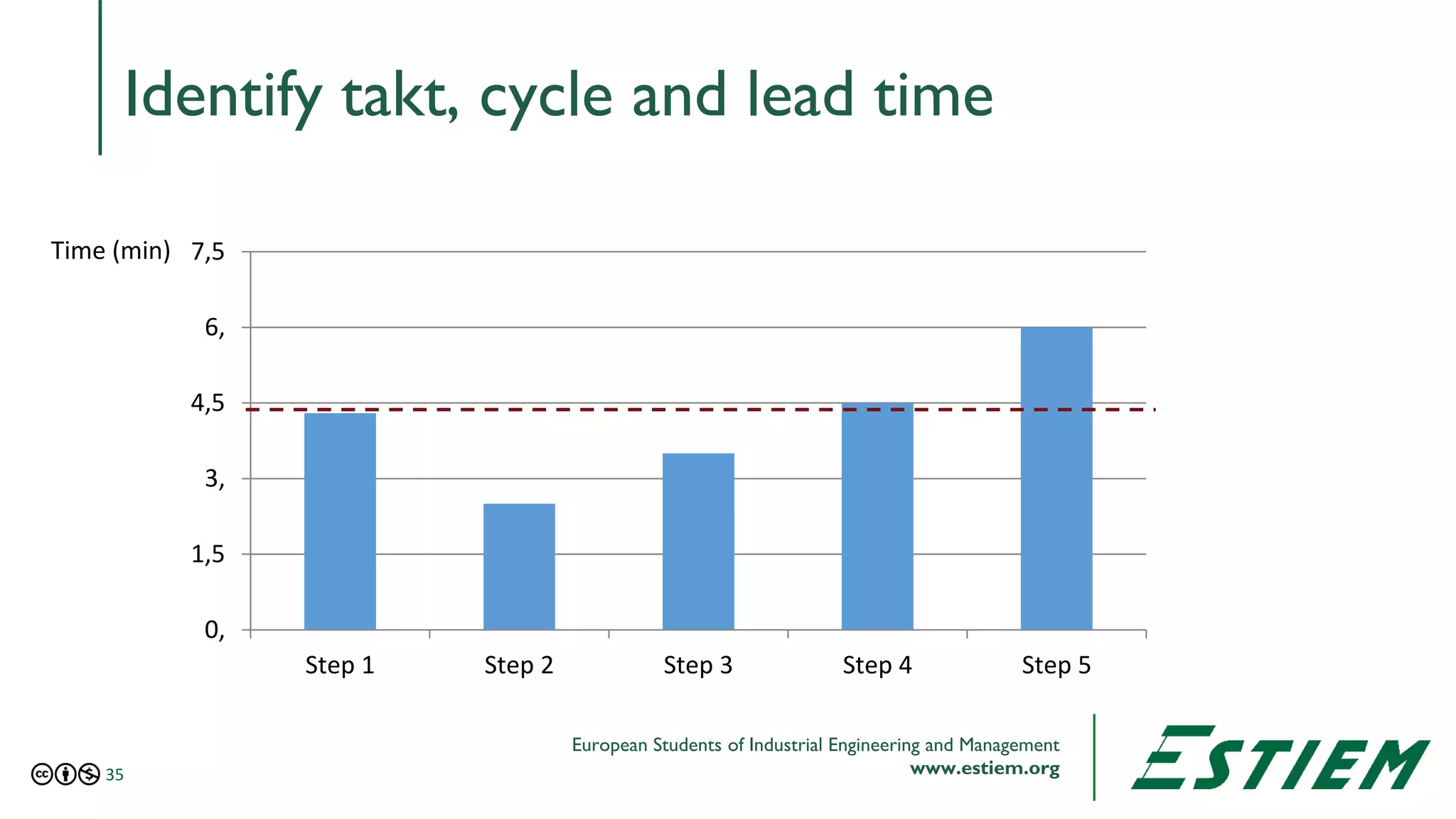 Identify takt, cycle and lead time

Time (min)
7,5
6,
4,5
3,
1,5
0,

Step 1
Step 2
Step 3
Step 4
Step 5

35

European Students of Industrial Engineering and Management
www.estiem.org

ESTIEM